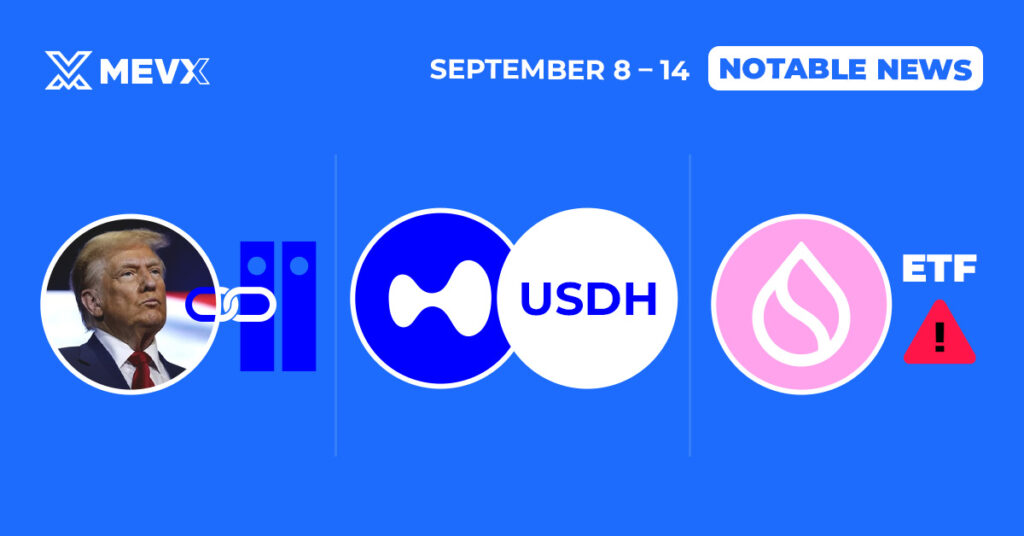 MEVX

SEPTEMBER 8 – 14 NOTABLE NEWS

USDH

ETF

!